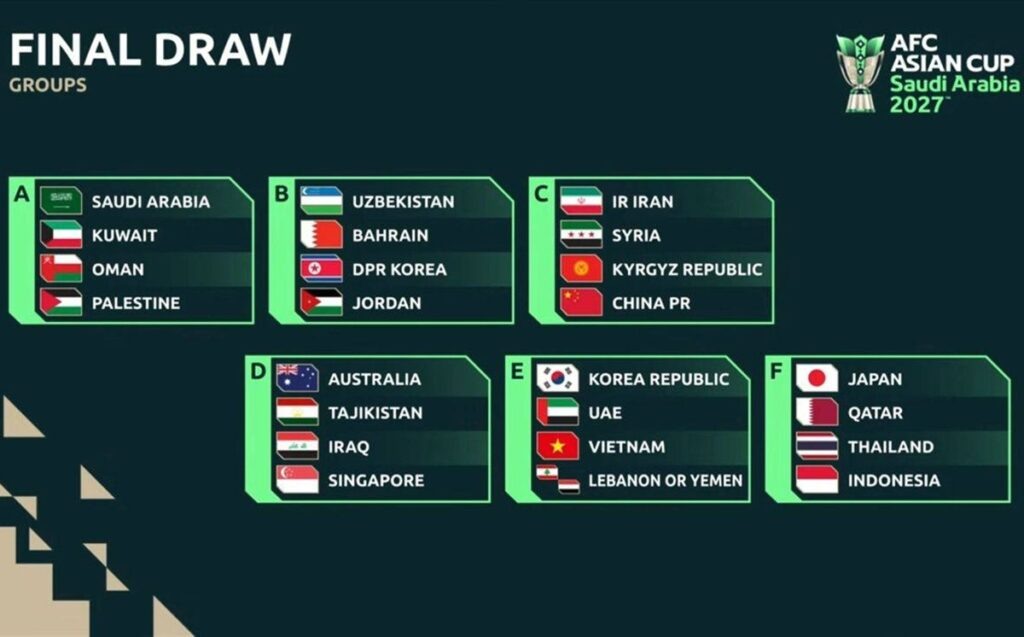 FINAL DRAW
GROUPS

AFC ASIAN CUP Saudi Arabia 2027™

A
SAUDI ARABIA
KUWAIT
OMAN
PALESTINE

B
UZBEKISTAN
BAHRAIN
DPR KOREA
JORDAN

C
IR IRAN
SYRIA
KYRGYZ REPUBLIC
CHINA PR

D
AUSTRALIA
TAJIKISTAN
IRAQ
SINGAPORE

E
KOREA REPUBLIC
UAE
VIETNAM
LEBANON OR YEMEN

F
JAPAN
QATAR
THAILAND
INDONESIA